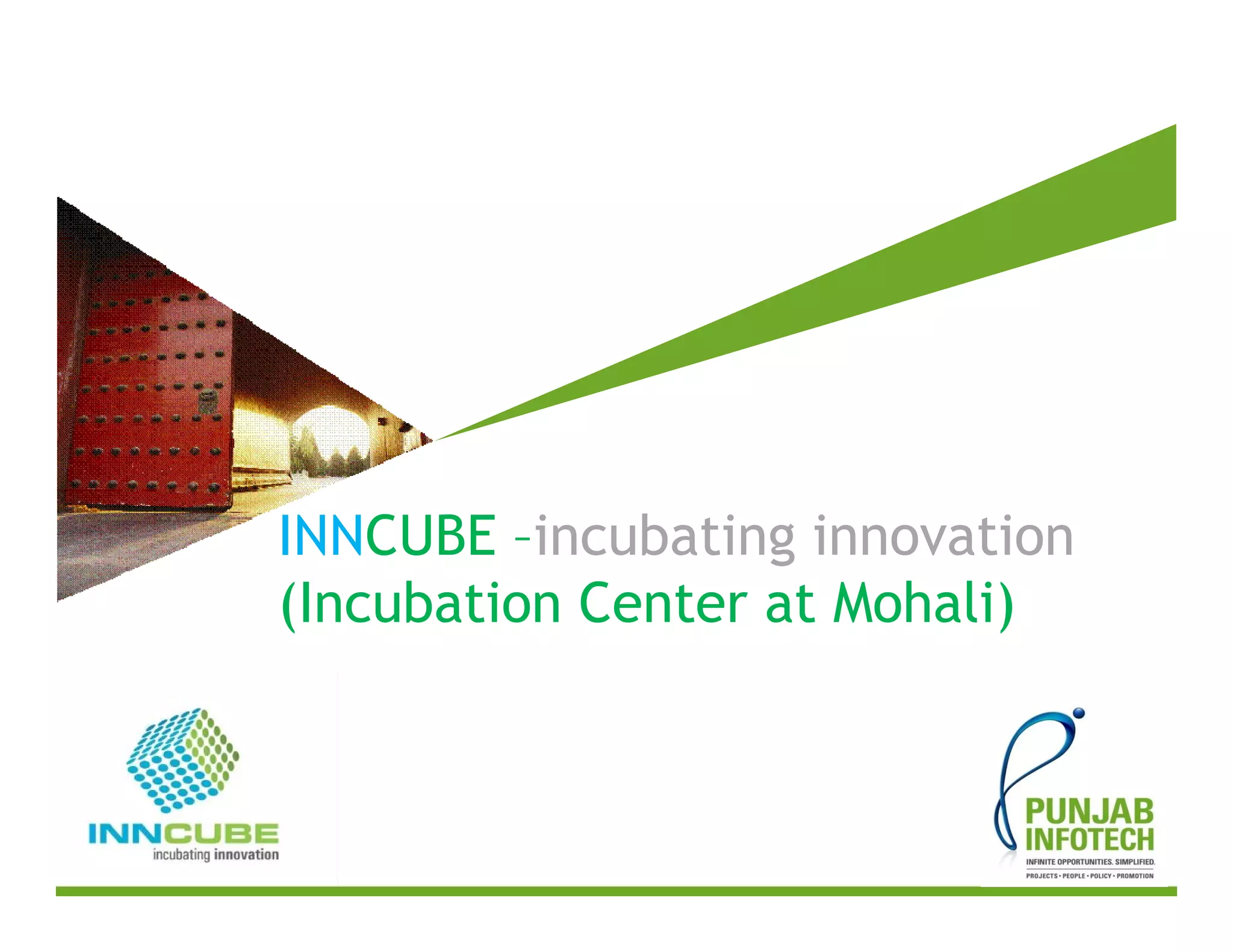 INNCUBE –incubating innovation
(Incubation Center at Mohali)

INNCUBE
incubating innovation

PUNJAB INFOTECH
INFINITE OPPORTUNITIES. SIMPLIFIED.
PROJECTS • PEOPLE • POLICY • PROMOTION